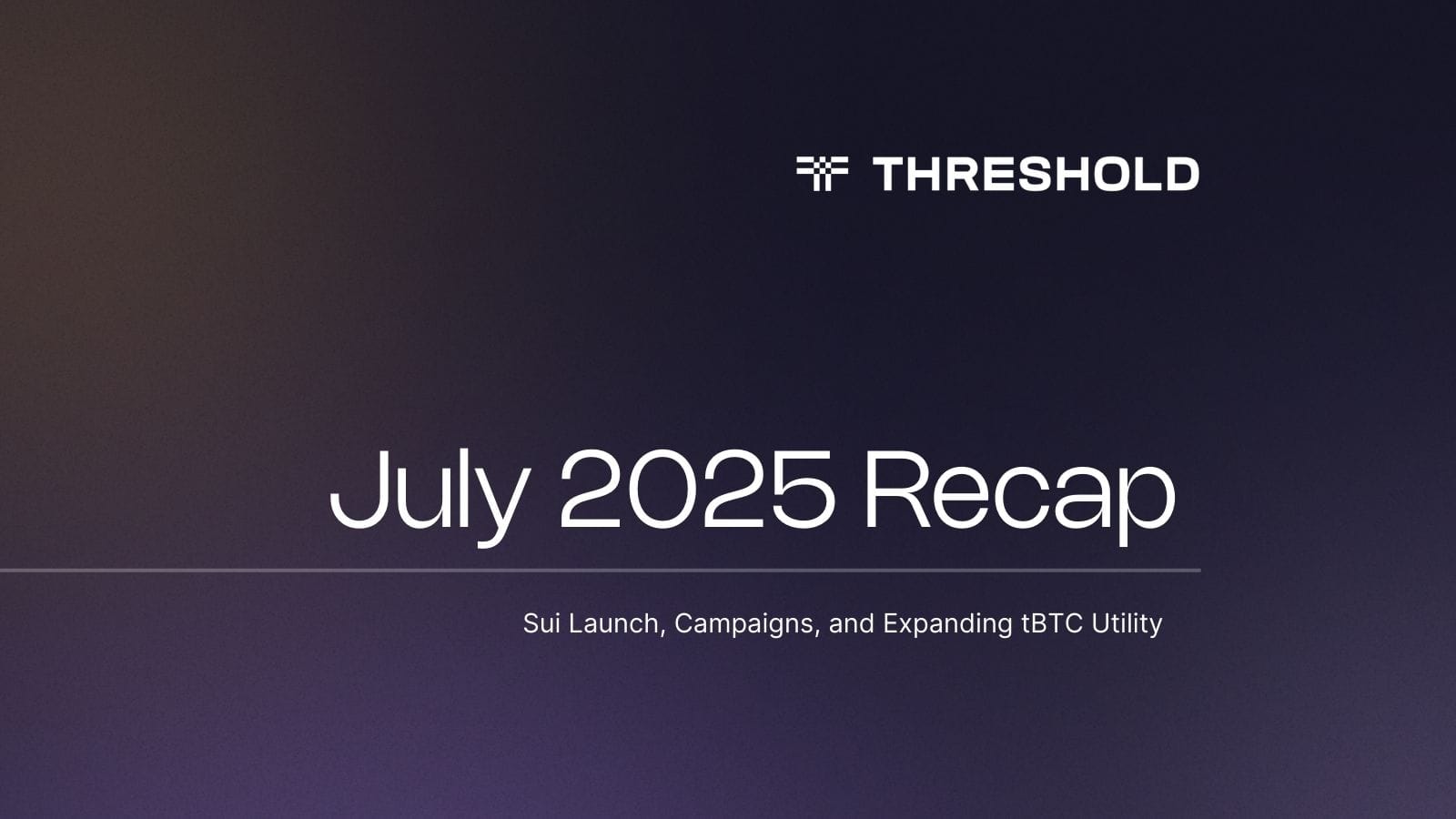 THRESHOLD

July 2025 Recap

Sui Launch, Campaigns, and Expanding tBTC Utility